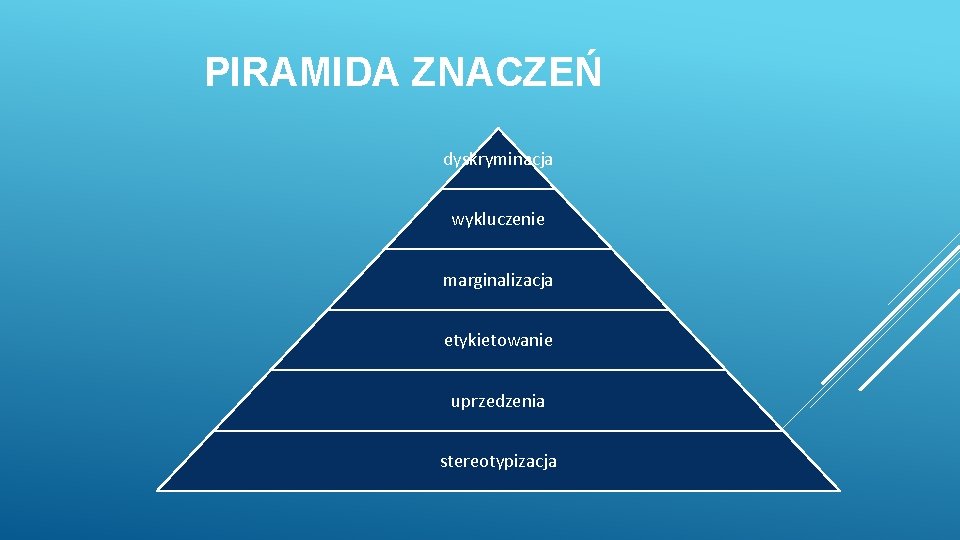 PIRAMIDA ZNACZEŃ

dyskryminacja

wykluczenie

marginalizacja

etykietowanie

uprzedzenia

stereotypizacja